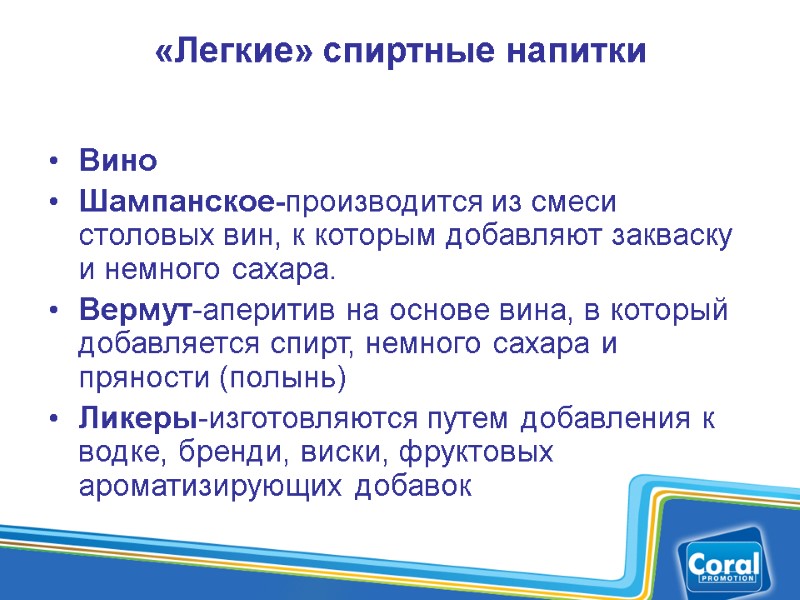 «Легкие» спиртные напитки

• Вино
• Шампанское-производится из смеси столовых вин, к которым добавляют закваску и немного сахара.
• Вермут-аперитив на основе вина, в который добавляется спирт, немного сахара и пряности (полынь)
• Ликеры-изготовляются путем добавления к водке, бренди, виски, фруктовых ароматизирующих добавок

Coral
PROMOTION